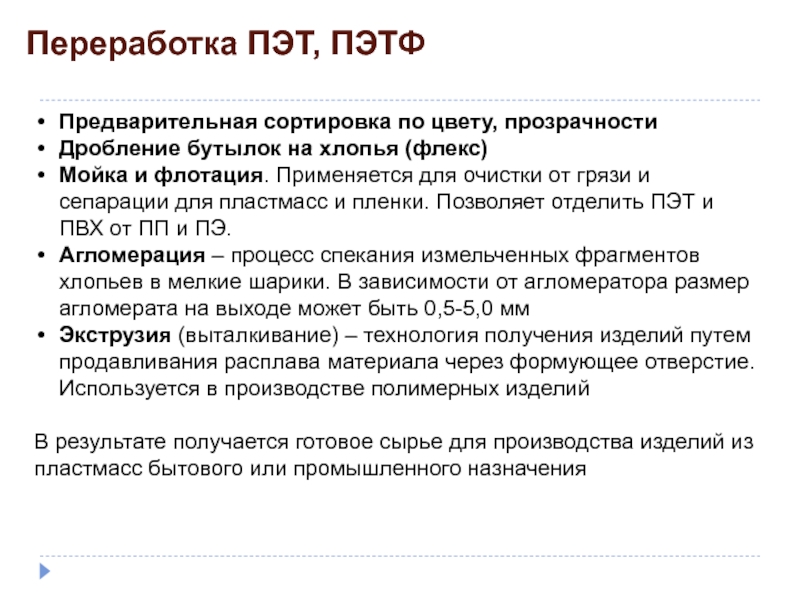 Переработка ПЭТ, ПЭТФ

• Предварительная сортировка по цвету, прозрачности
• Дробление бутылок на хлопья (флекс)
• Мойка и флотация. Применяется для очистки от грязи и сепарации для пластмасс и пленки. Позволяет отделить ПЭТ и ПВХ от ПП и ПЭ.
• Агломерация – процесс спекания измельченных фрагментов хлопьев в мелкие шарики. В зависимости от агломератора размер агломерата на выходе может быть 0,5-5,0 мм
• Экструзия (выталкивание) – технология получения изделий путем продавливания расплава материала через формующее отверстие. Используется в производстве полимерных изделий

В результате получается готовое сырье для производства изделий из пластмасс бытового или промышленного назначения